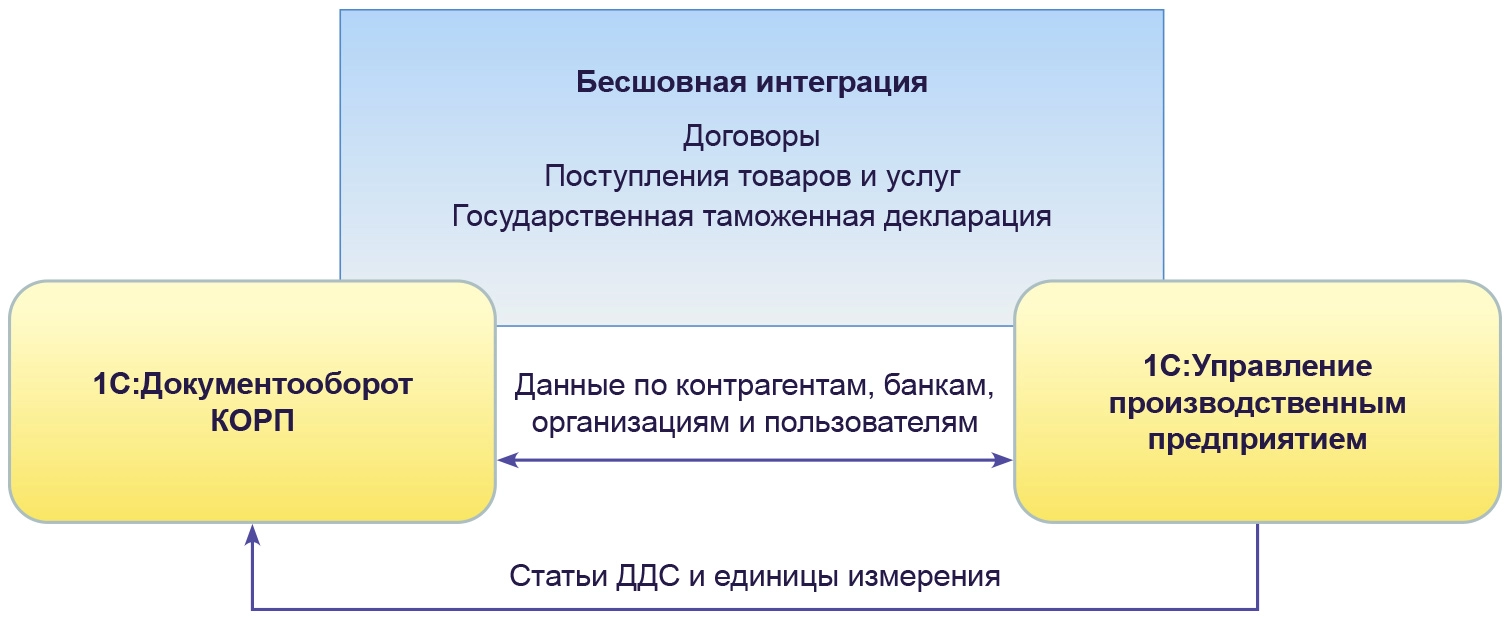 Бесшовная интеграция

Договоры
Поступления товаров и услуг
Государственная таможенная декларация

1С:Документооборот КОРП

Данные по контрагентам, банкам, организациям и пользователям

1С:Управление производственным предприятием

Статьи ДДС и единицы измерения